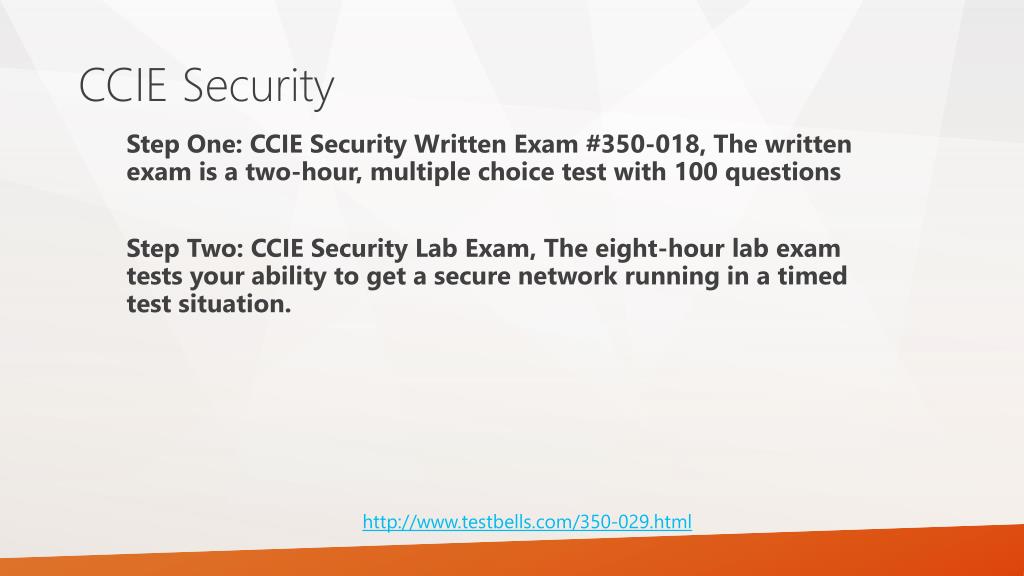 CCIE Security

Step One: CCIE Security Written Exam #350-018, The written exam is a two-hour, multiple choice test with 100 questions

Step Two: CCIE Security Lab Exam, The eight-hour lab exam tests your ability to get a secure network running in a timed test situation.

http://www.testbells.com/350-029.html